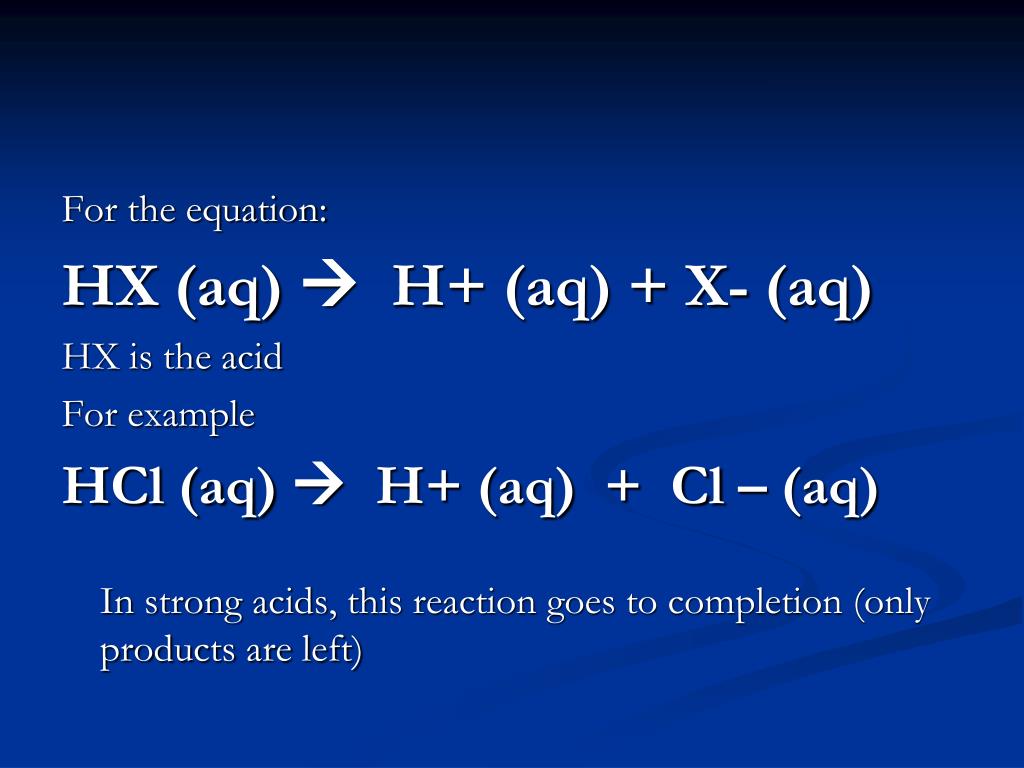 For the equation:

HX (aq) → H+ (aq) + X- (aq)

HX is the acid

For example

HCl (aq) → H+ (aq) + Cl – (aq)

In strong acids, this reaction goes to completion (only products are left)